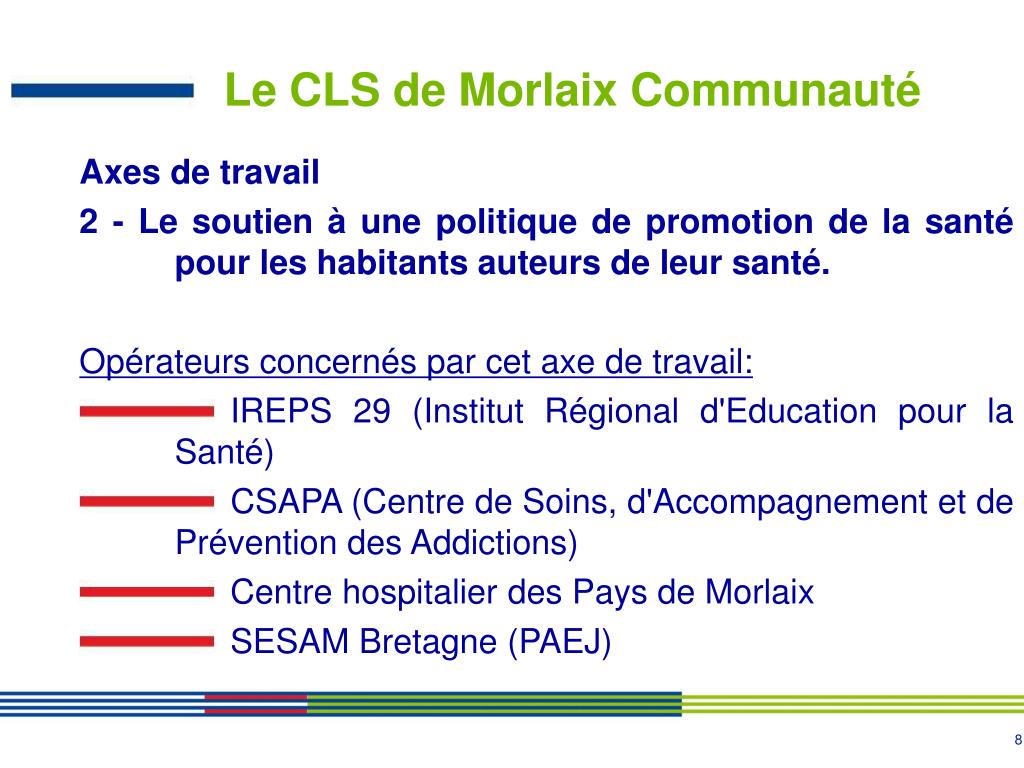 Le CLS de Morlaix Communauté

Axes de travail

2 - Le soutien à une politique de promotion de la santé pour les habitants auteurs de leur santé.

Opérateurs concernés par cet axe de travail:

IREPS 29 (Institut Régional d'Education pour la Santé)

CSAPA (Centre de Soins, d'Accompagnement et de Prévention des Addictions)

Centre hospitalier des Pays de Morlaix

SESAM Bretagne (PAEJ)

8